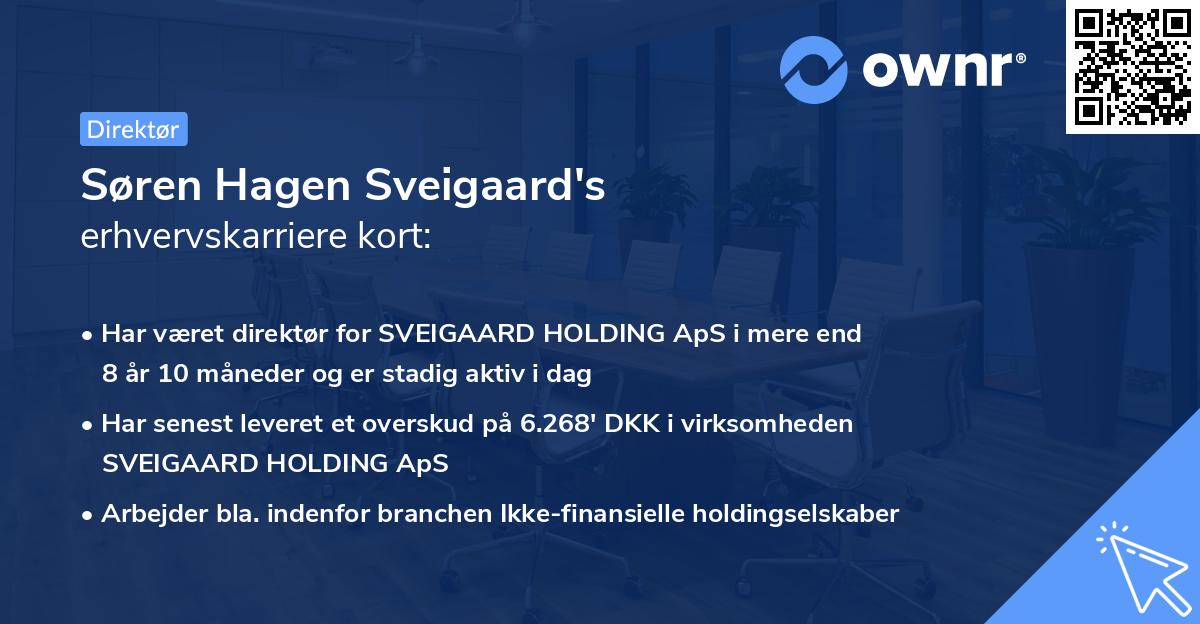 ownr®

Direktør

Søren Hagen Sveigaard's erhvervskarriere kort:

• Har været direktør for SVEIGAARD HOLDING ApS i mere end 8 år 10 måneder og er stadig aktiv i dag

• Har senest leveret et overskud på 6.268' DKK i virksomheden SVEIGAARD HOLDING ApS

• Arbejder bla. indenfor branchen Ikke-finansielle holdingselskaber